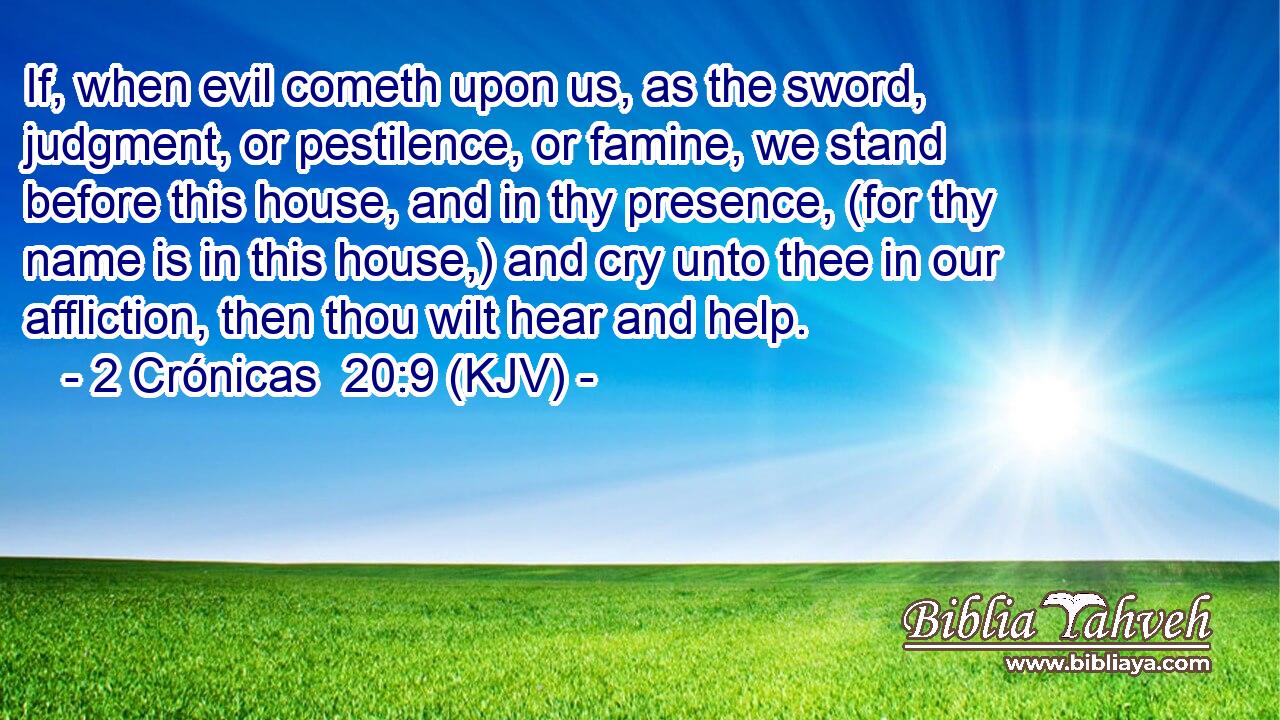 If, when evil cometh upon us, as the sword, judgment, or pestilence, or famine, we stand before this house, and in thy presence, (for thy name is in this house,) and cry unto thee in our affliction, then thou wilt hear and help.
- 2 Crónicas 20:9 (KJV) -

Biblia Yahveh
www.bibliaya.com